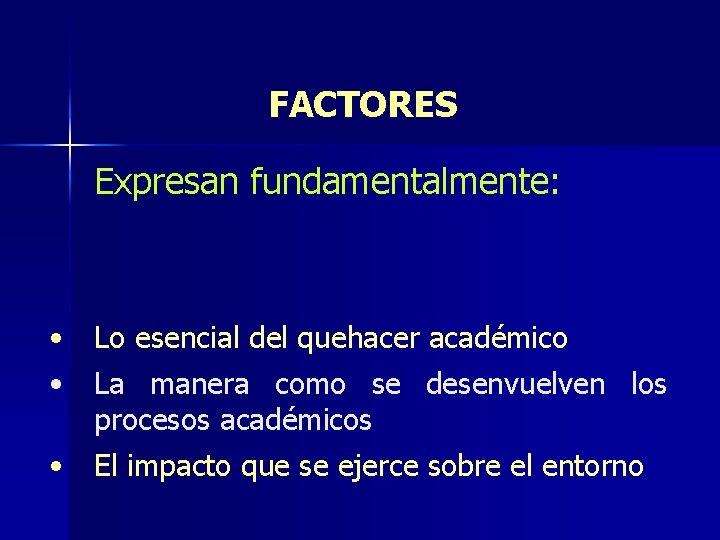 FACTORES

Expresan fundamentalmente:

• Lo esencial del quehacer académico
• La manera como se desenvuelven los procesos académicos
• El impacto que se ejerce sobre el entorno